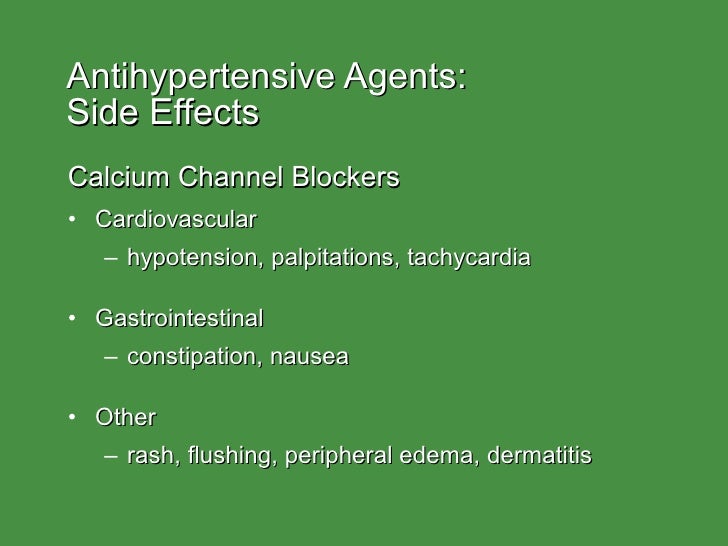 Antihypertensive Agents:
Side Effects

Calcium Channel Blockers

• Cardiovascular
– hypotension, palpitations, tachycardia

• Gastrointestinal
– constipation, nausea

• Other
– rash, flushing, peripheral edema, dermatitis